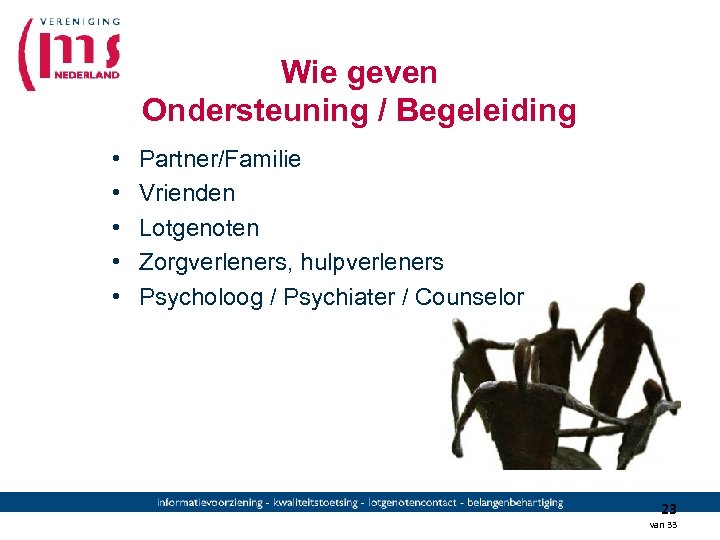 VERENIGING
ms
NEDERLAND

Wie geven
Ondersteuning / Begeleiding

• Partner/Familie
• Vrienden
• Lotgenoten
• Zorgverleners, hulpverleners
• Psycholoog / Psychiater / Counselor

informatievoorziening - kwaliteitstoetsing - lotgenotencontact - belangenbehartiging

23
van 33